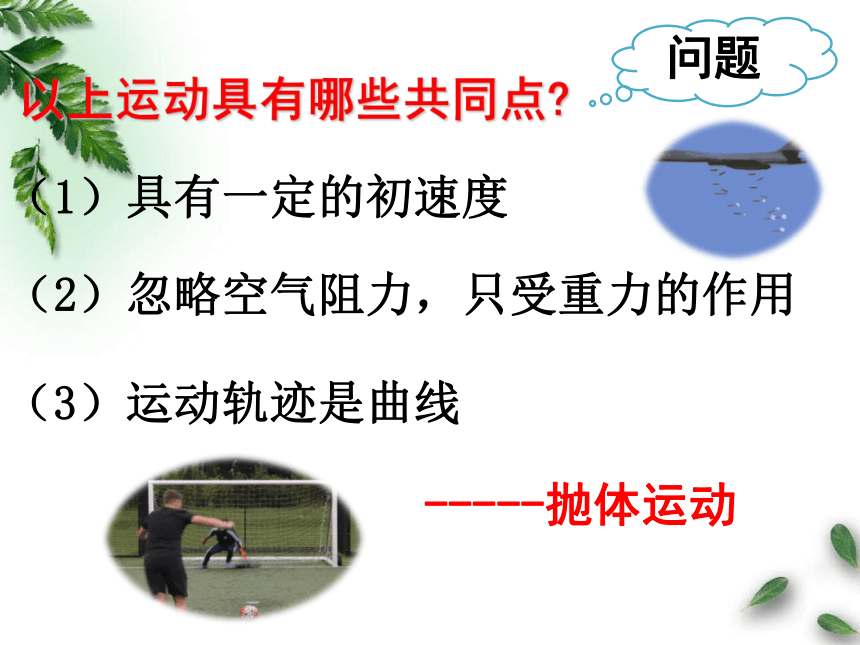 问题

以上运动具有哪些共同点?

（1）具有一定的初速度

（2）忽略空气阻力，只受重力的作用

（3）运动轨迹是曲线

-----抛体运动